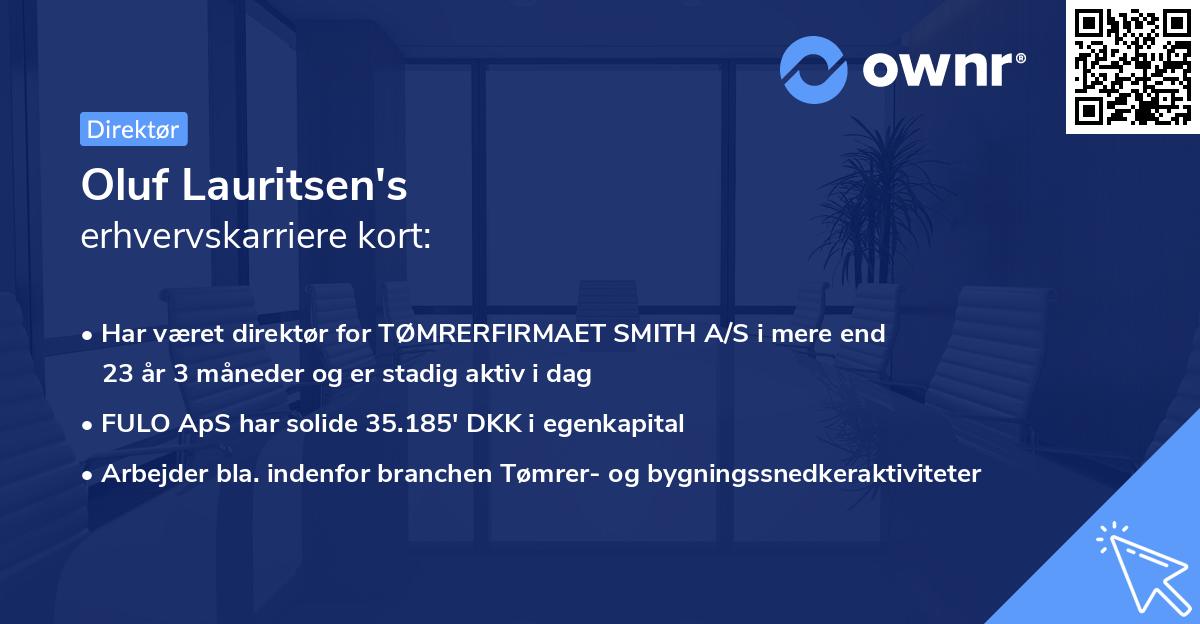 ownr®

Direktør

Oluf Lauritsen's
erhvervskarriere kort:

• Har været direktør for TØMRERFIRMAET SMITH A/S i mere end 23 år 3 måneder og er stadig aktiv i dag
• FULO ApS har solide 35.185' DKK i egenkapital
• Arbejder bla. indenfor branchen Tømrer- og bygningssnedkeraktiviteter